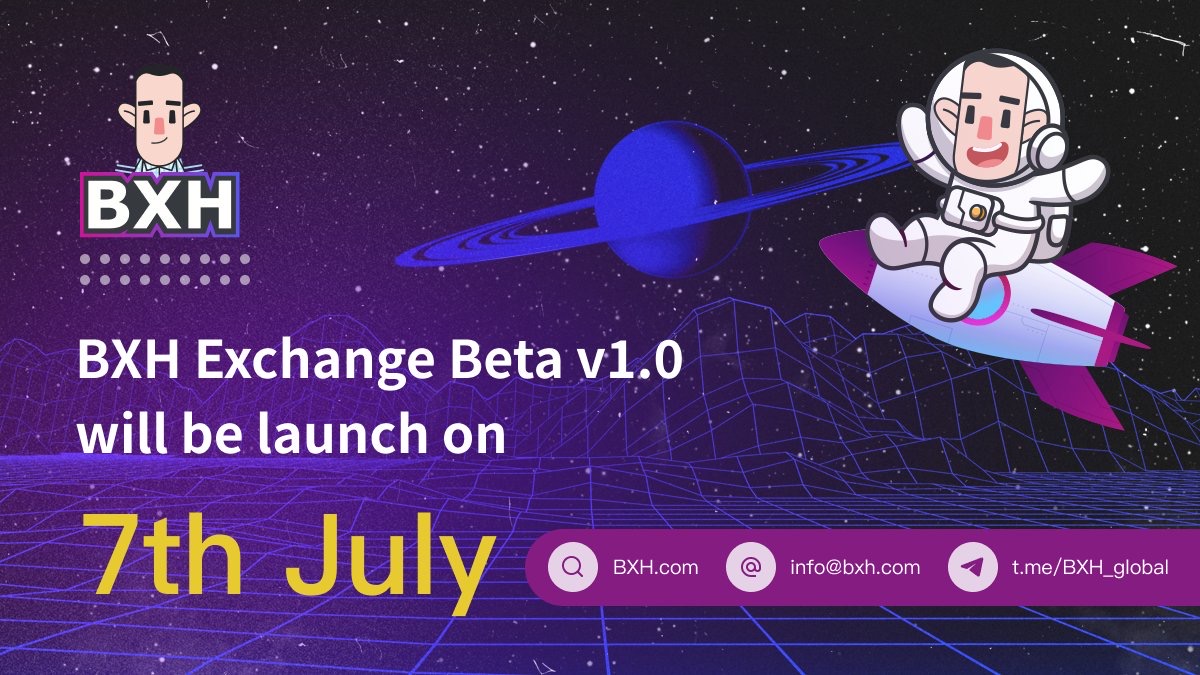 BXH

BXH Exchange Beta v1.0 will be launch on

7th July

BXH.com

info@bxh.com

t.me/BXH_global